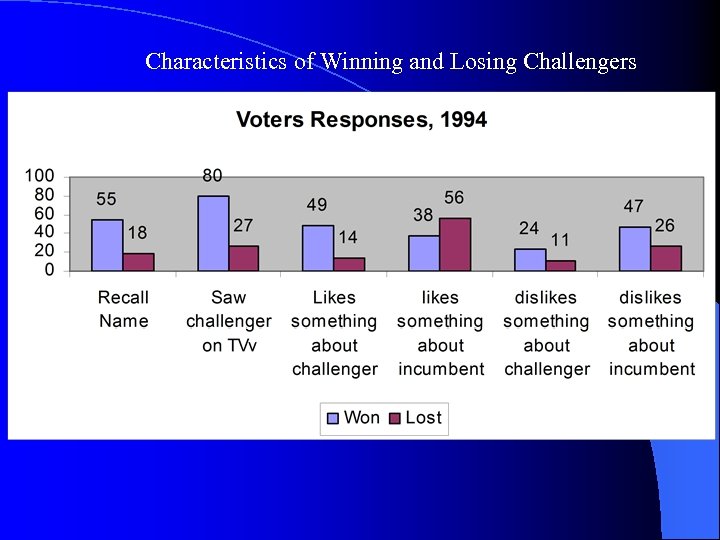 Characteristics of Winning and Losing Challengers

Voters Responses, 1994

100
80
60
40
20
0

55 18
80 27
49 14
38 56
24 11
47 26

Recall Name

Saw challenger on TVv

Likes something about challenger

likes something about incumbent

dislikes something about challenger

dislikes something about incumbent

Won Lost